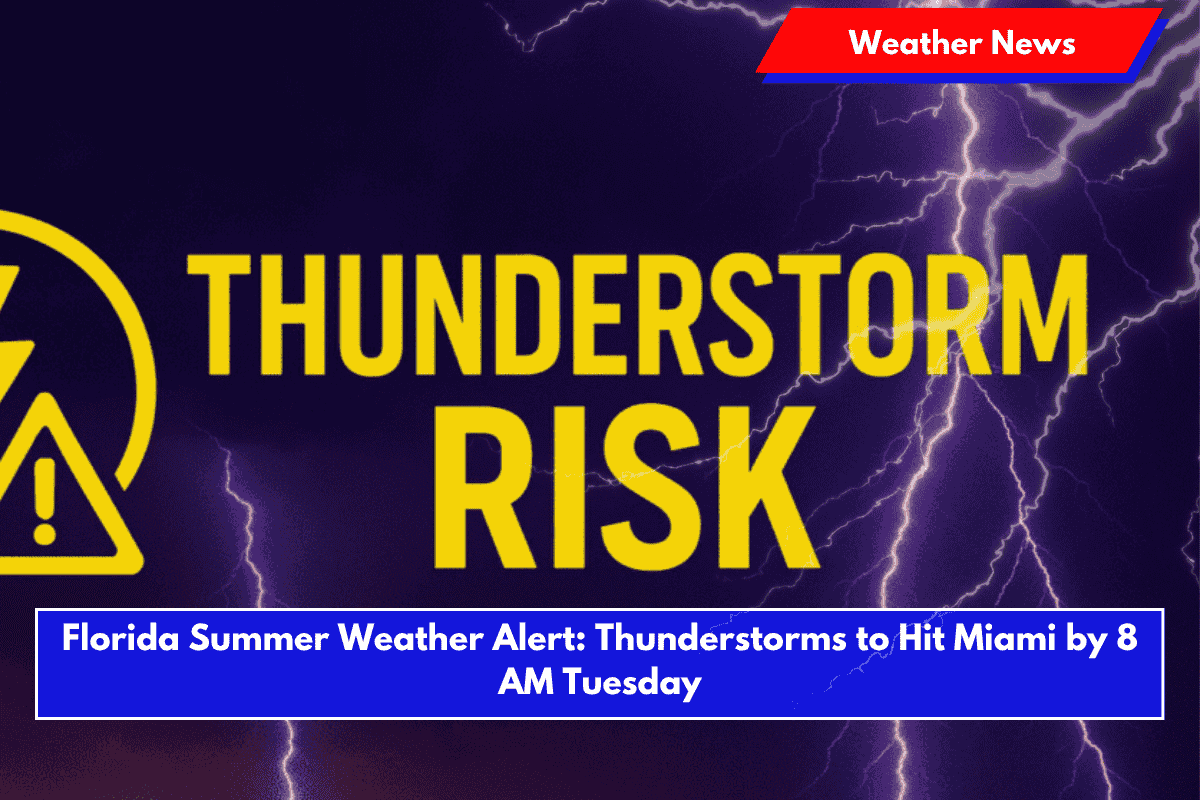 Weather News

THUNDERSTORM RISK

Florida Summer Weather Alert: Thunderstorms to Hit Miami by 8 AM Tuesday